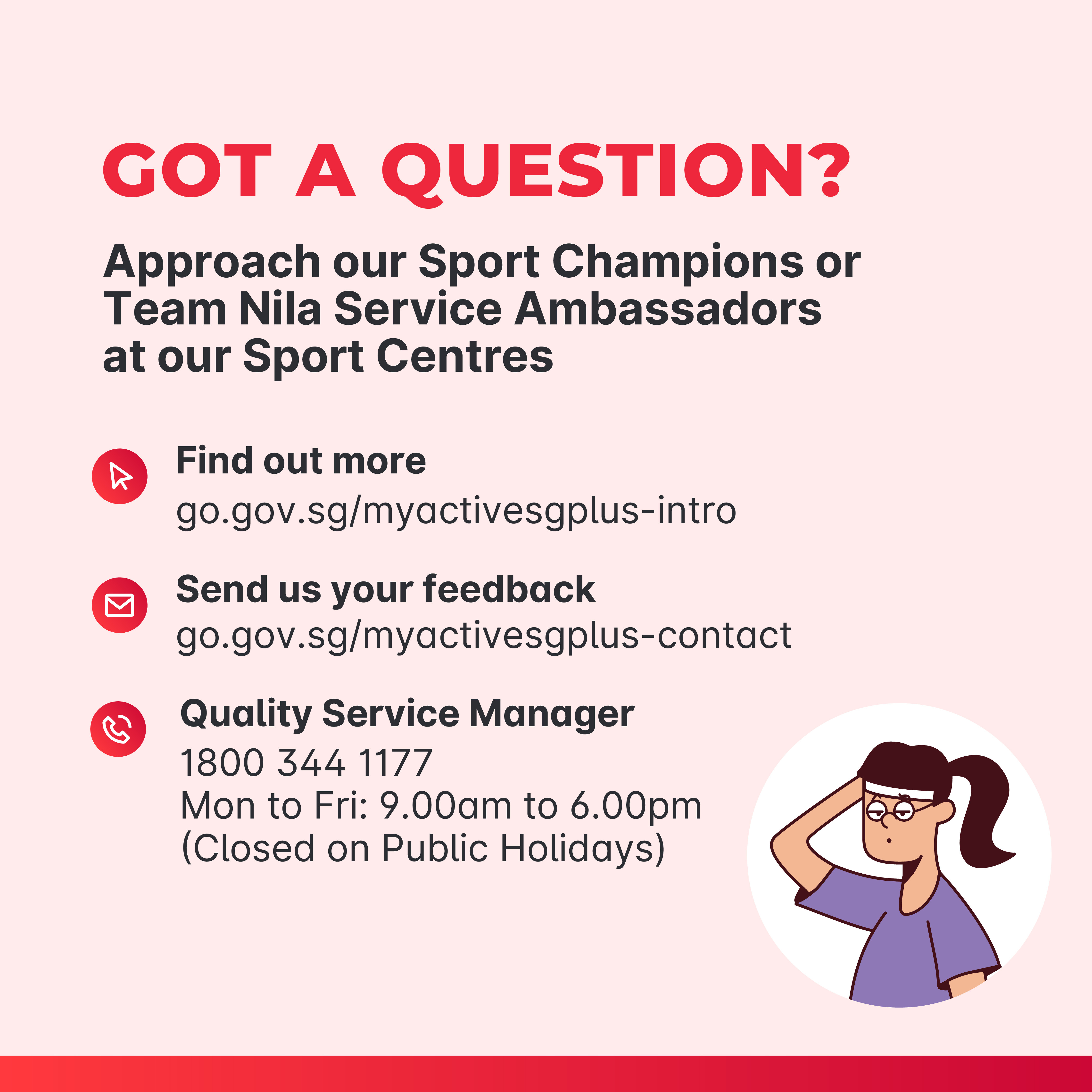 GOT A QUESTION?

Approach our Sport Champions or Team Nila Service Ambassadors at our Sport Centres

Find out more
go.gov.sg/myactivesgplus-intro

Send us your feedback
go.gov.sg/myactivesgplus-contact

Quality Service Manager
1800 344 1177
Mon to Fri: 9.00am to 6.00pm
(Closed on Public Holidays)